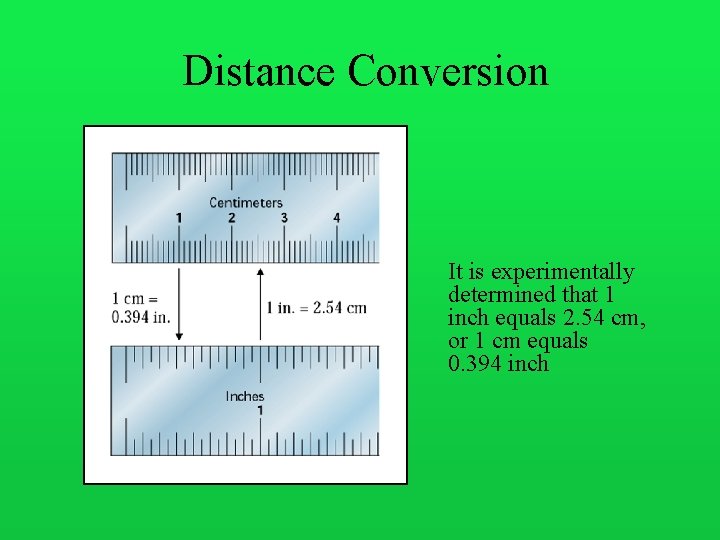 Distance Conversion

Centimeters
1
2
3
4

1 cm = 0.394 in.

1 in. = 2.54 cm

Inches
1

It is experimentally determined that 1 inch equals 2.54 cm, or 1 cm equals 0.394 inch